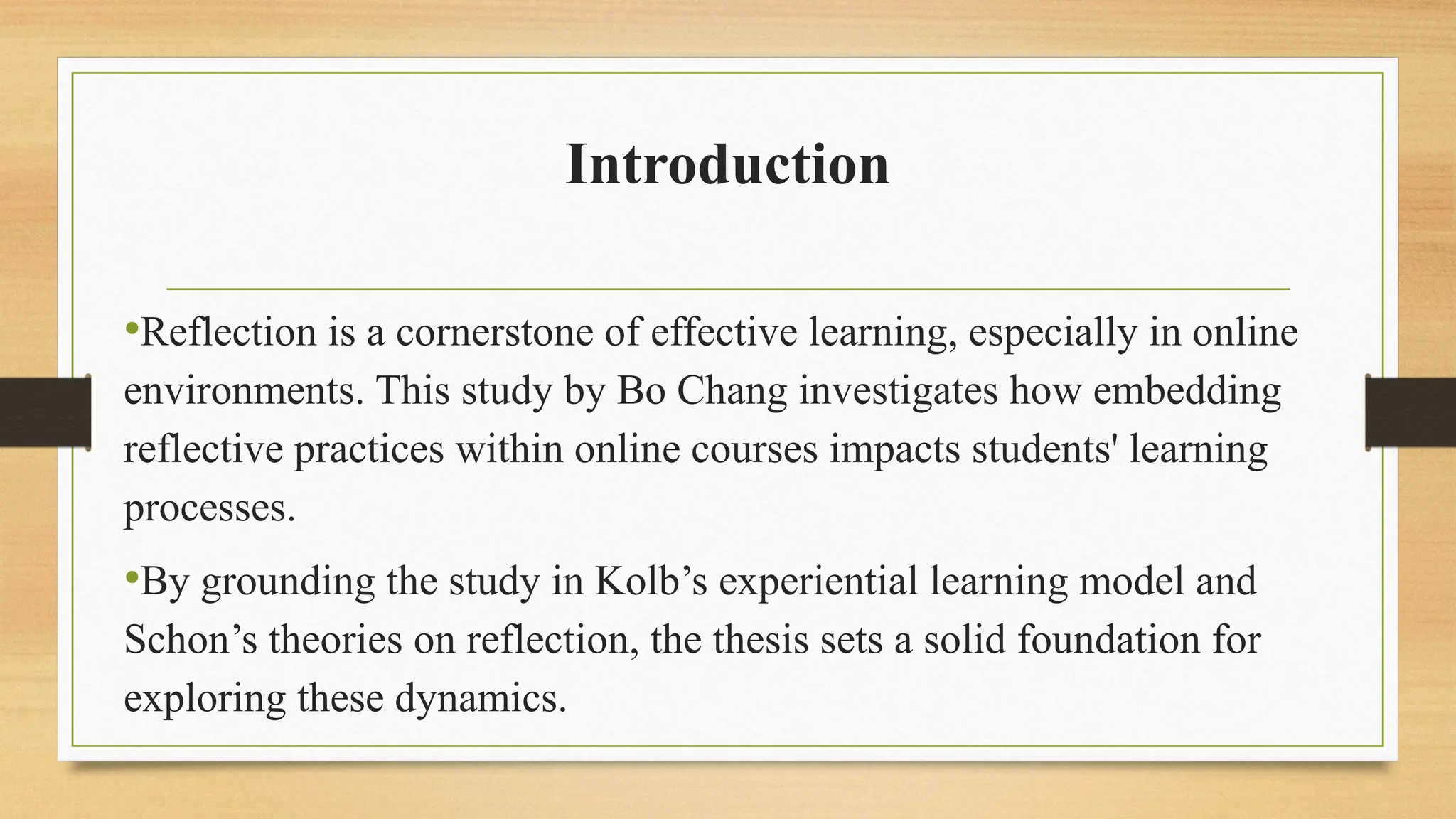 Introduction

•Reflection is a cornerstone of effective learning, especially in online environments. This study by Bo Chang investigates how embedding reflective practices within online courses impacts students' learning processes.

•By grounding the study in Kolb’s experiential learning model and Schon’s theories on reflection, the thesis sets a solid foundation for exploring these dynamics.